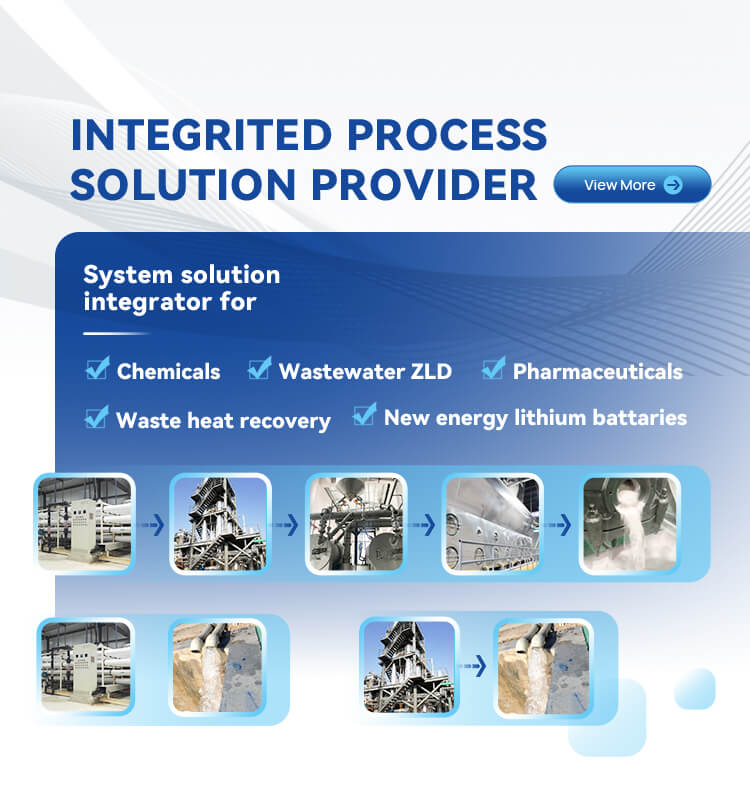 INTEGRITED PROCESS SOLUTION PROVIDER

View More

System solution integrator for

Chemicals

Wastewater ZLD

Pharmaceuticals

Waste heat recovery

New energy lithium battaries